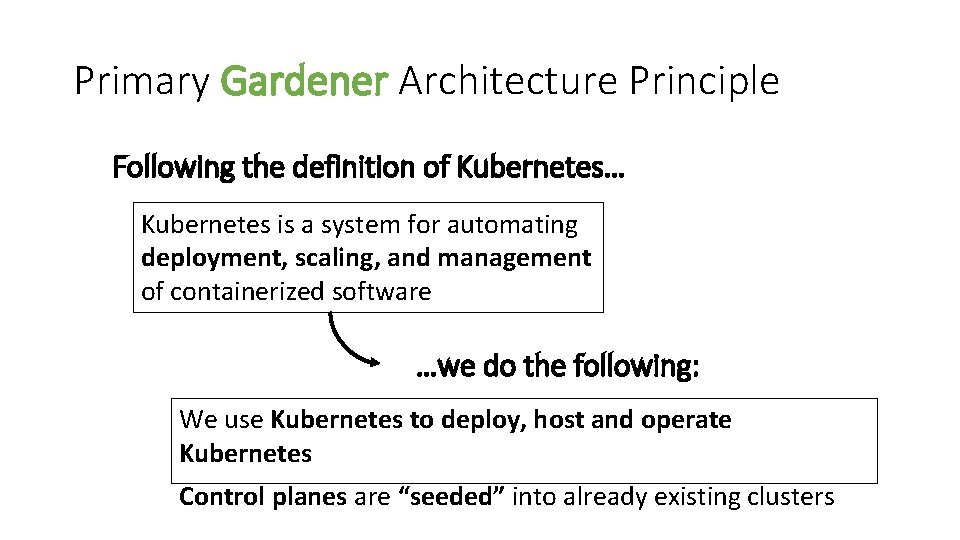 Primary Gardener Architecture Principle

Following the definition of Kubernetes…

Kubernetes is a system for automating deployment, scaling, and management of containerized software

…we do the following:

We use Kubernetes to deploy, host and operate Kubernetes

Control planes are “seeded” into already existing clusters